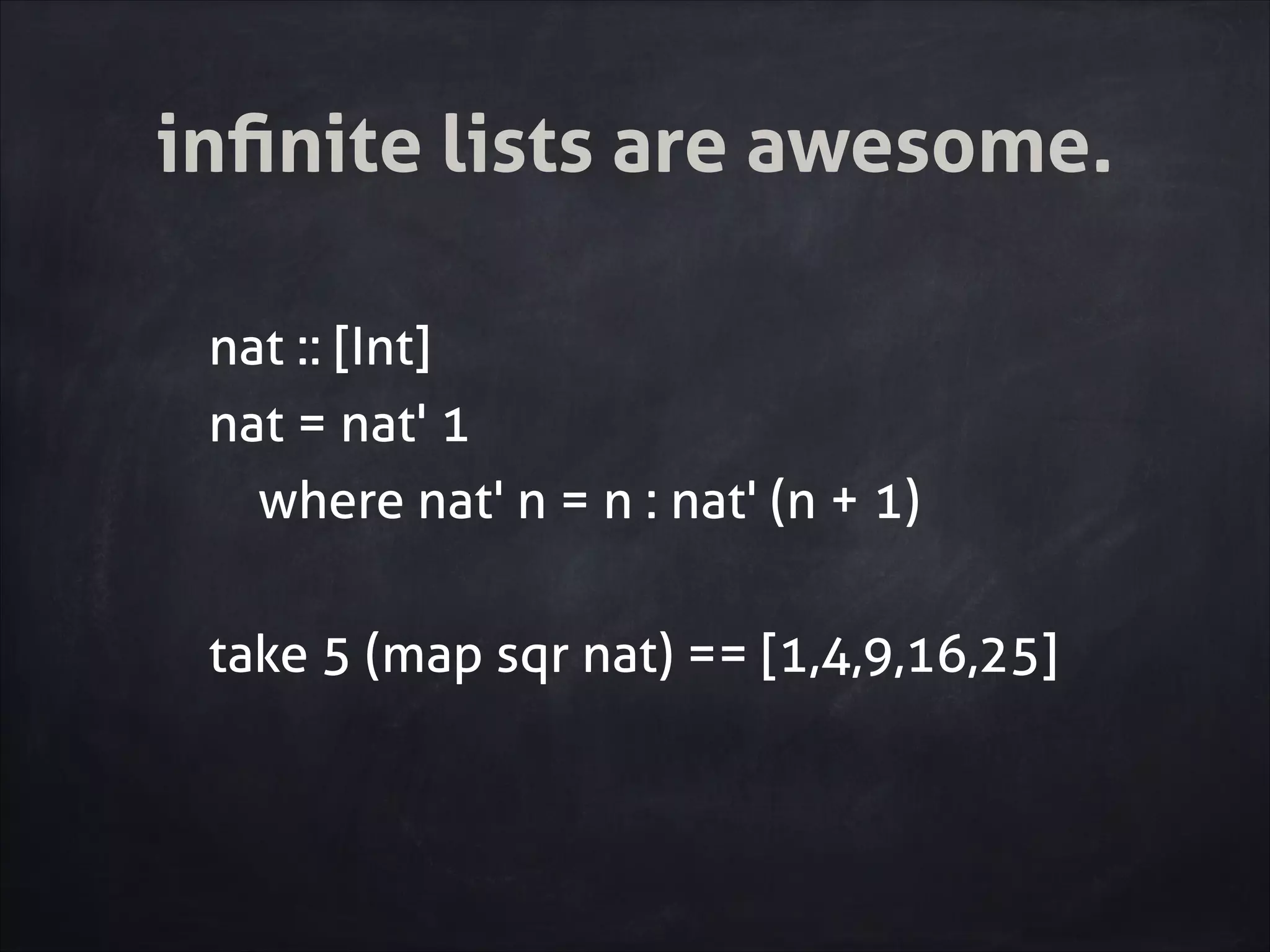 infinite lists are awesome.

nat :: [Int]
nat = nat' 1
  where nat' n = n : nat' (n + 1)

take 5 (map sqr nat) == [1,4,9,16,25]